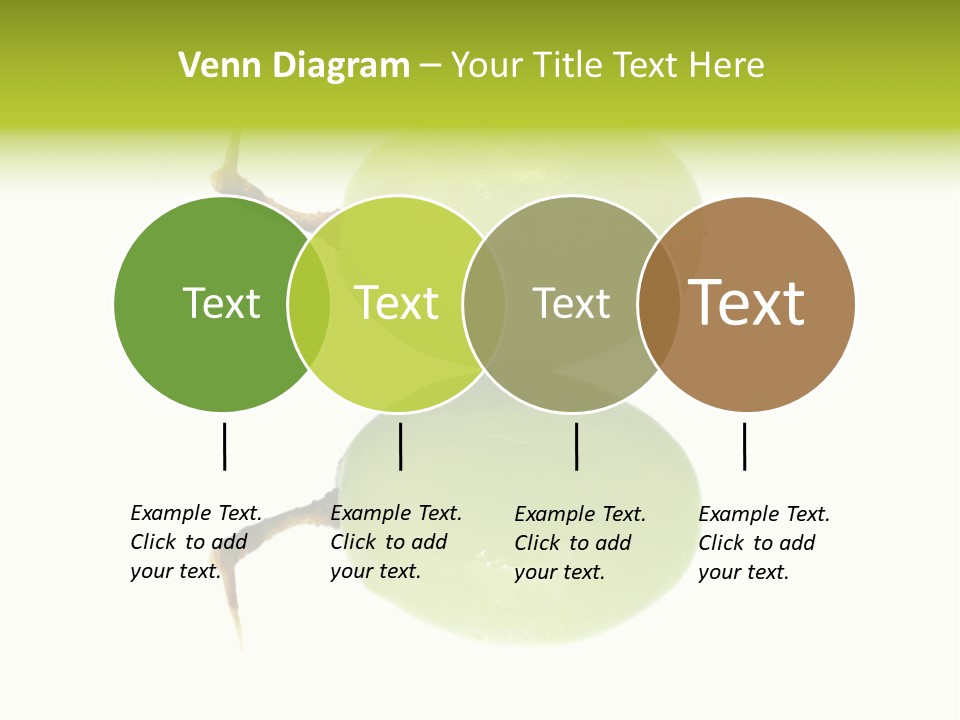 Venn Diagram – Your Title Text Here

Text

Text

Text

Text

Example Text. Click to add your text.

Example Text. Click to add your text.

Example Text. Click to add your text.

Example Text. Click to add your text.